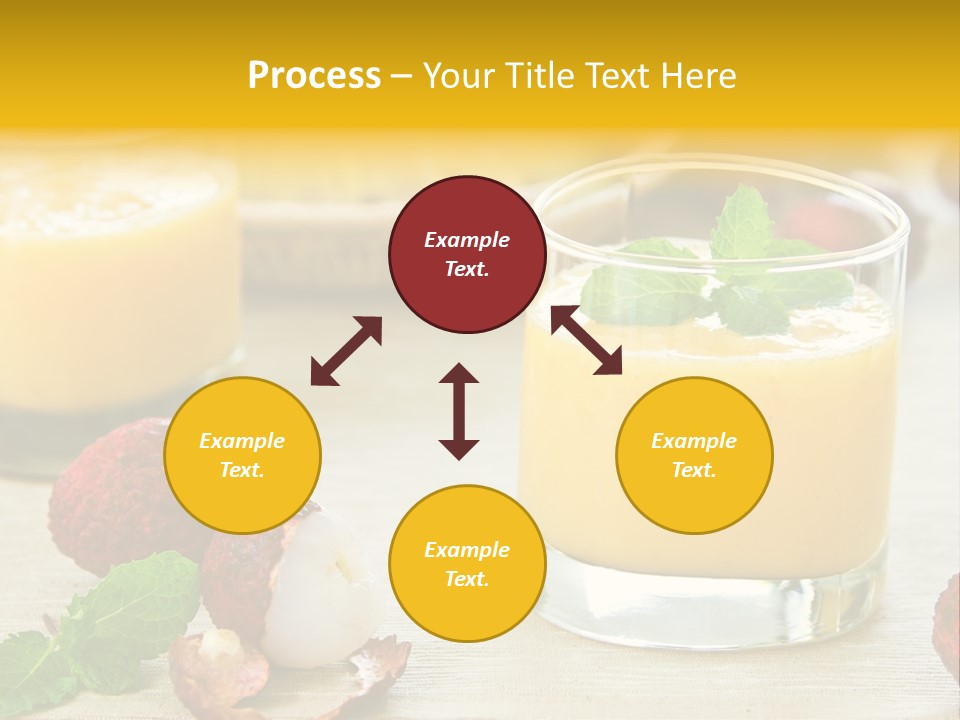 Process – Your Title Text Here

Example Text.

Example Text.

Example Text.

Example Text.